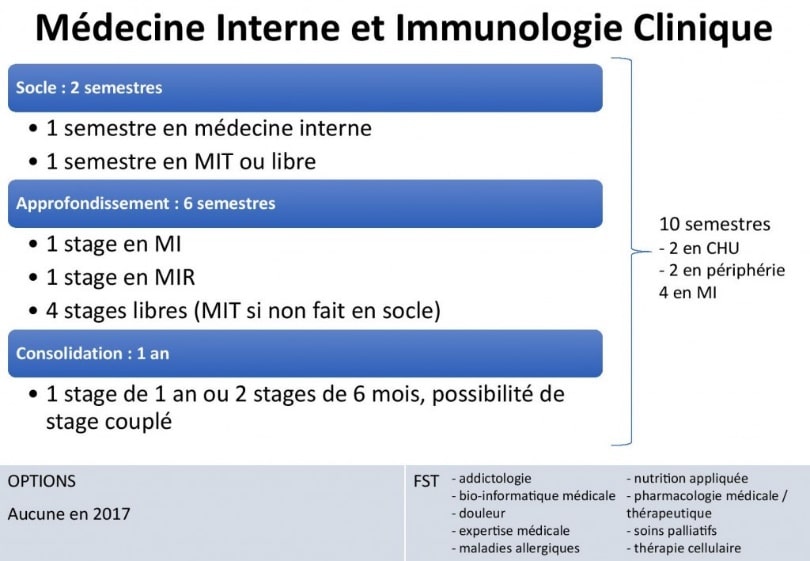 Médecine Interne et Immunologie Clinique

Socle : 2 semestres

• 1 semestre en médecine interne
• 1 semestre en MIT ou libre

Approfondissement : 6 semestres

• 1 stage en MI
• 1 stage en MIR
• 4 stages libres (MIT si non fait en socle)

Consolidation : 1 an

• 1 stage de 1 an ou 2 stages de 6 mois, possibilité de stage couplé

10 semestres
- 2 en CHU
- 2 en périphérie
4 en MI

OPTIONS

Aucune en 2017

FST
- addictologie
- bio-informatique médicale
- douleur
- expertise médicale
- maladies allergiques

- nutrition appliquée
- pharmacologie médicale / thérapeutique
- soins palliatifs
- thérapie cellulaire